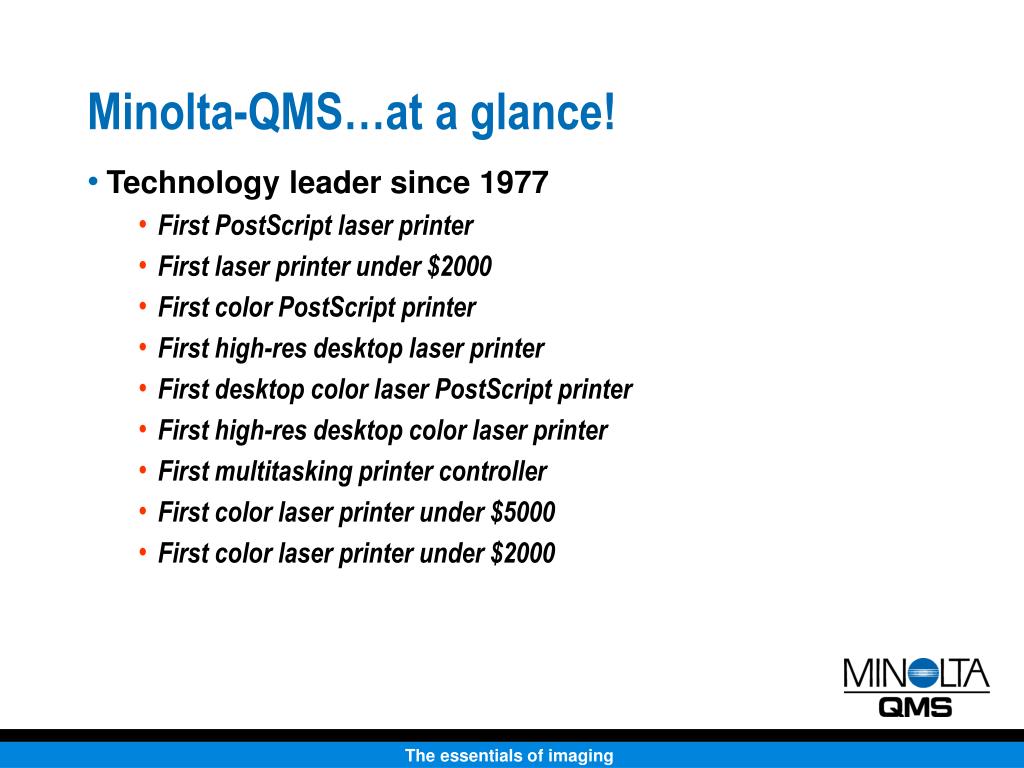 Minolta-QMS…at a glance!

• Technology leader since 1977

• First PostScript laser printer
• First laser printer under \$2000
• First color PostScript printer
• First high-res desktop laser printer
• First desktop color laser PostScript printer
• First high-res desktop color laser printer
• First multitasking printer controller
• First color laser printer under \$5000
• First color laser printer under \$2000

MINOLTA
QMS

The essentials of imaging